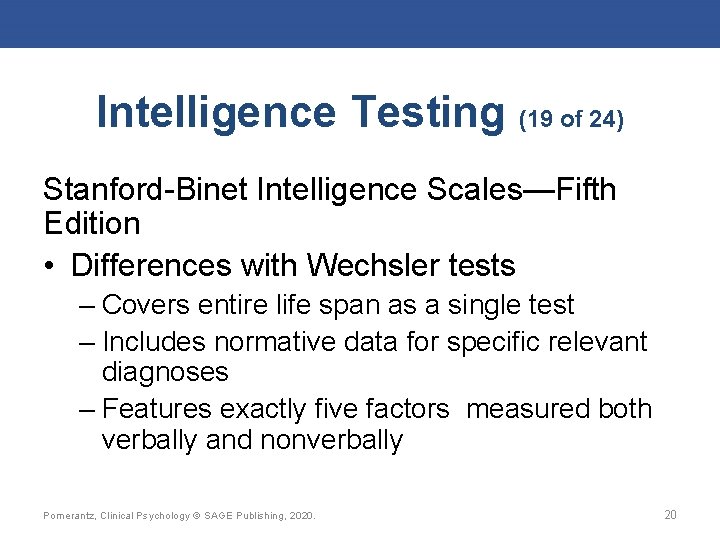 Intelligence Testing (19 of 24)

Stanford-Binet Intelligence Scales—Fifth Edition

• Differences with Wechsler tests
– Covers entire life span as a single test
– Includes normative data for specific relevant diagnoses
– Features exactly five factors measured both verbally and nonverbally

Pomerantz, Clinical Psychology © SAGE Publishing, 2020.

20